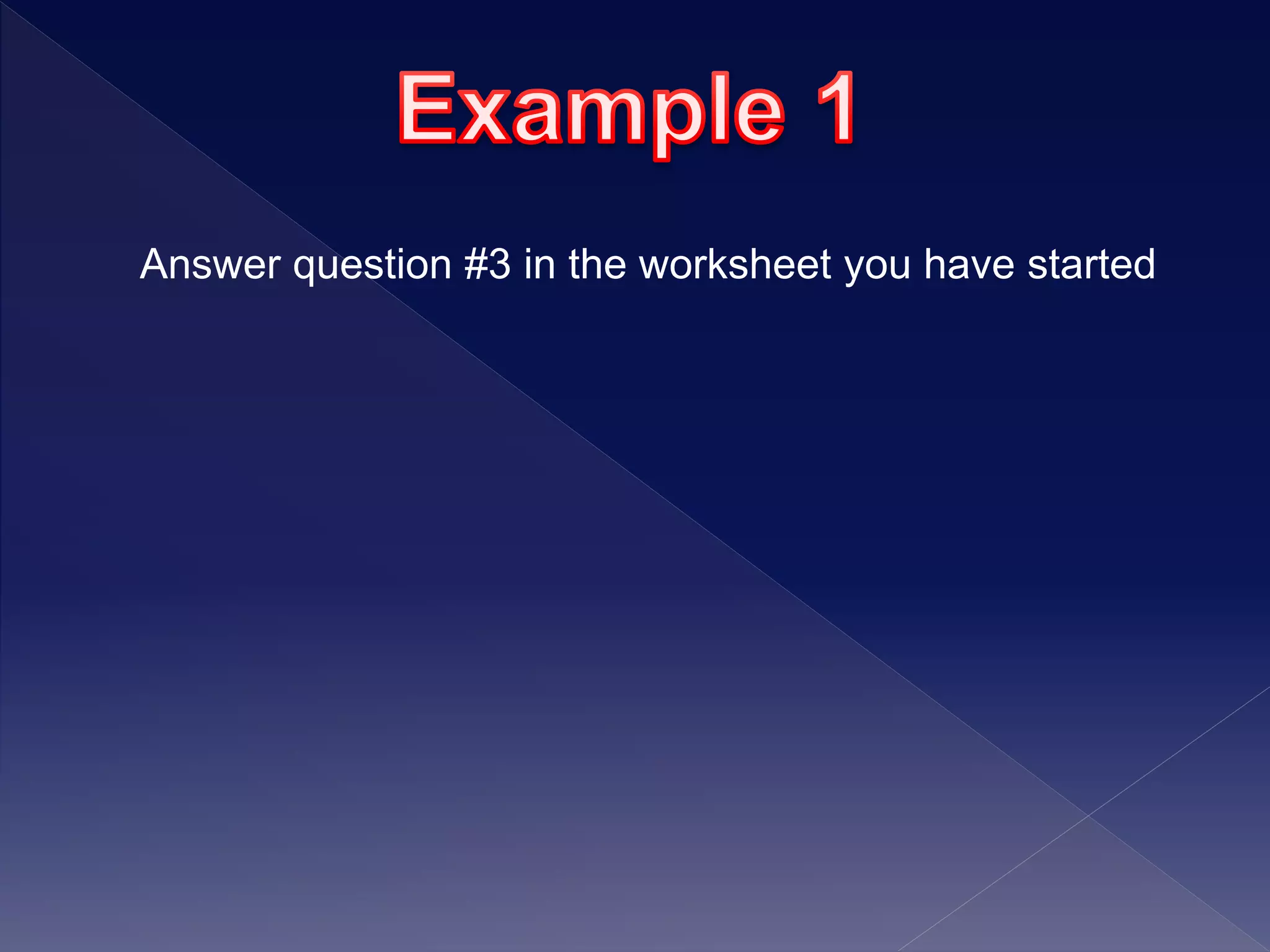 Example 1

Answer question #3 in the worksheet you have started